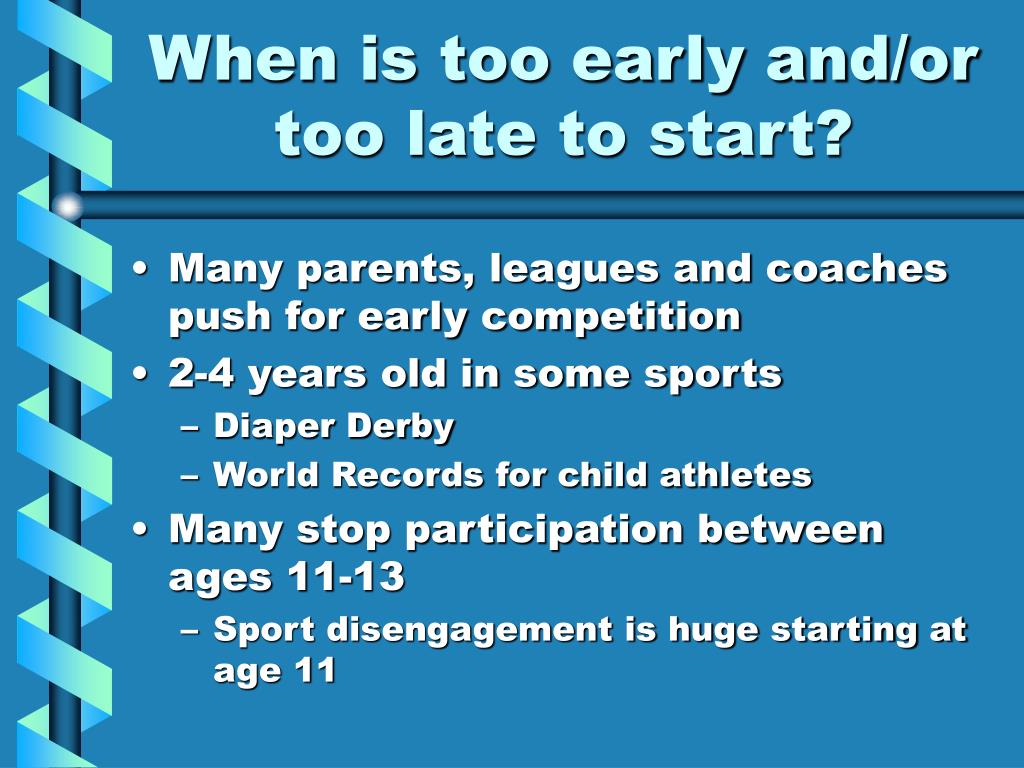 When is too early and/or too late to start?

• Many parents, leagues and coaches push for early competition
• 2-4 years old in some sports
– Diaper Derby
– World Records for child athletes
• Many stop participation between ages 11-13
– Sport disengagement is huge starting at age 11